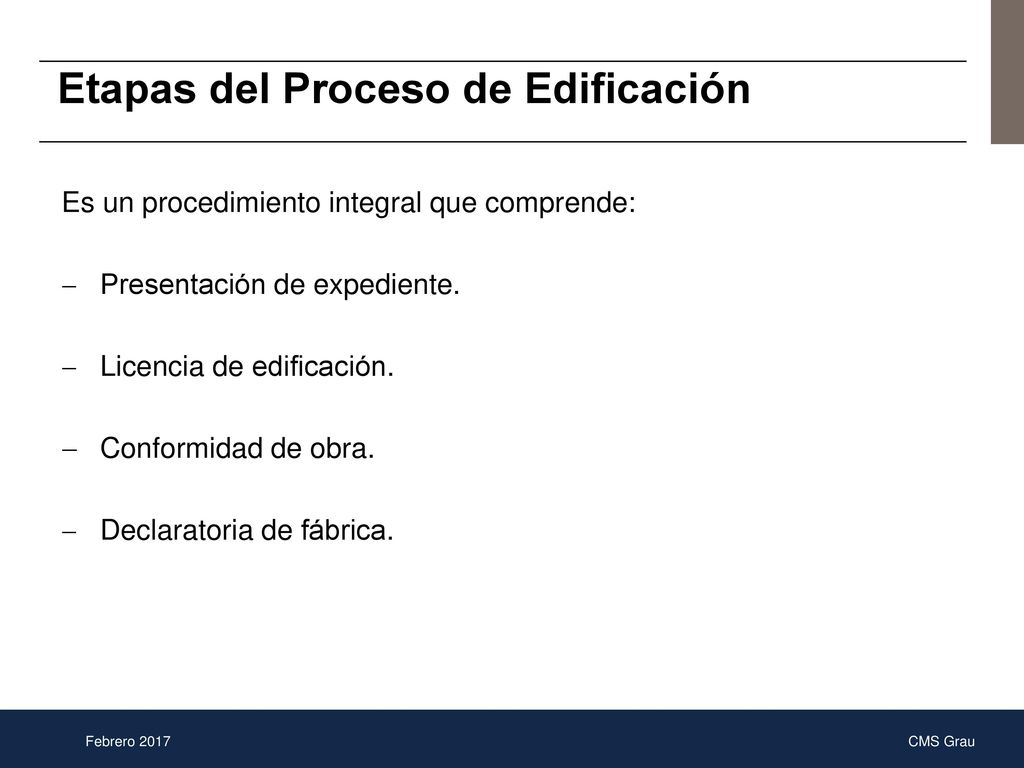 Etapas del Proceso de Edificación

Es un procedimiento integral que comprende:

– Presentación de expediente.

– Licencia de edificación.

– Conformidad de obra.

– Declaratoria de fábrica.

Febrero 2017

CMS Grau